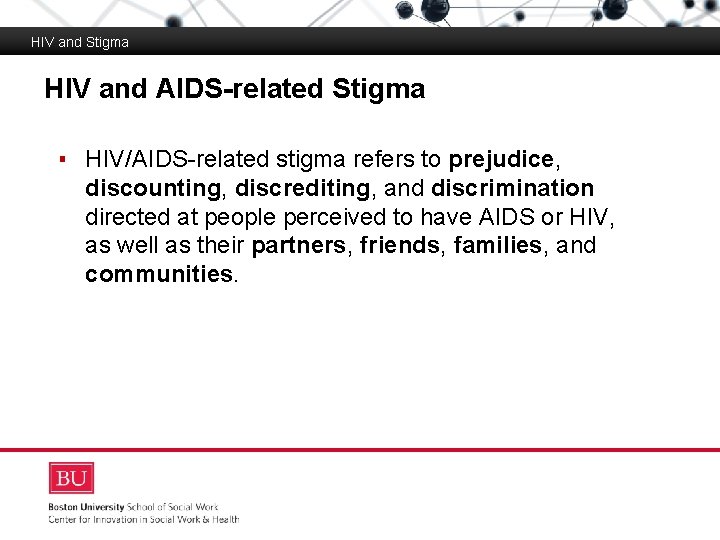 HIV and Stigma

HIV and AIDS-related Stigma

▪ HIV/AIDS-related stigma refers to prejudice, discounting, discrediting, and discrimination directed at people perceived to have AIDS or HIV, as well as their partners, friends, families, and communities.

BU

Boston University School of Social Work
Center for Innovation in Social Work & Health